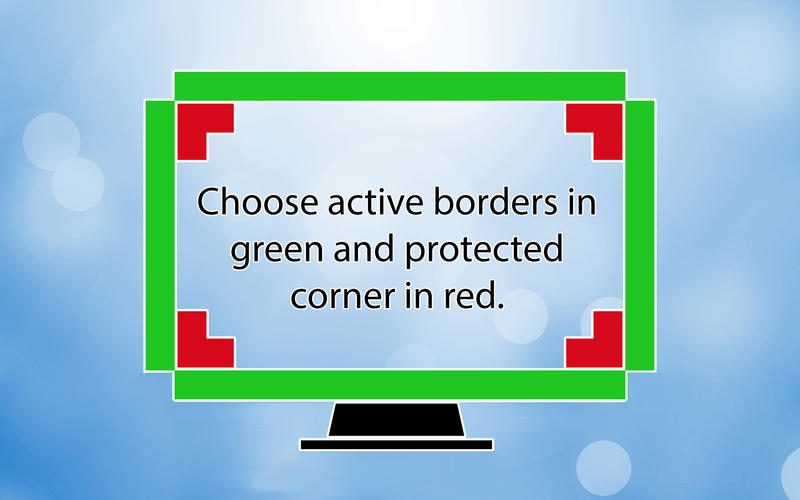 Choose active borders in green and protected corner in red.